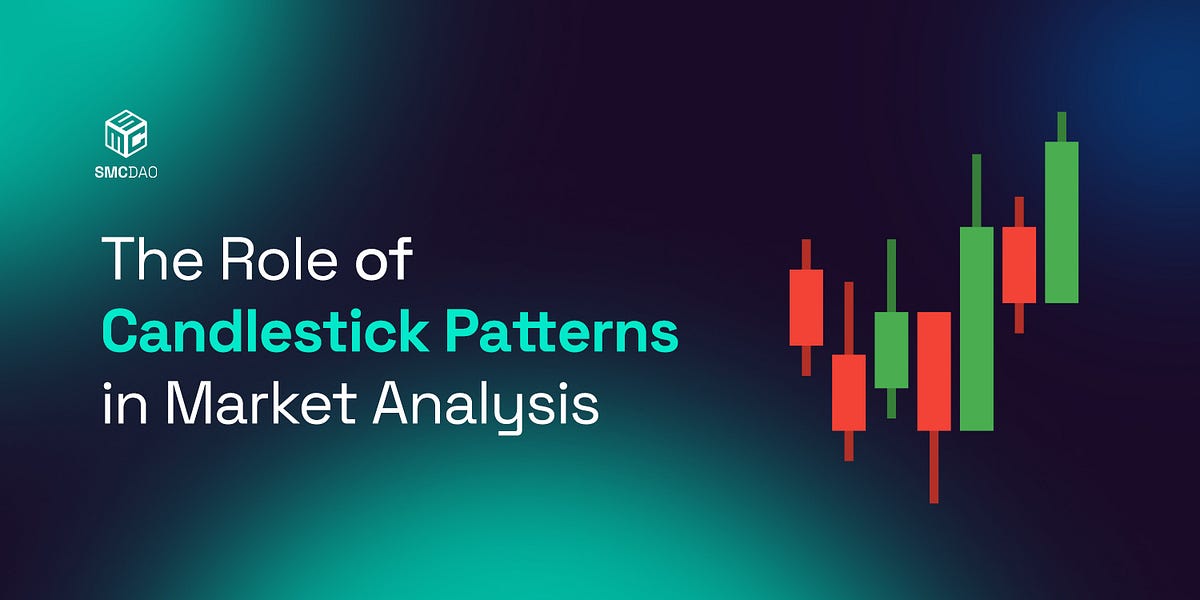 SMCDAO

The Role of Candlestick Patterns in Market Analysis